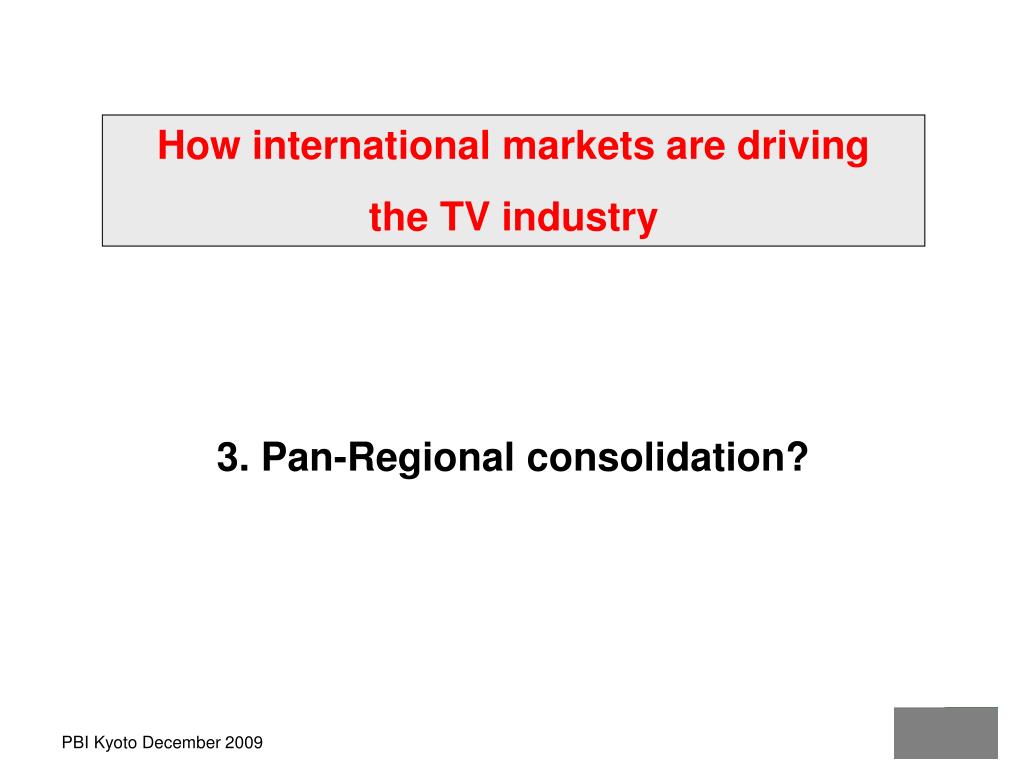 How international markets are driving the TV industry

3. Pan-Regional consolidation?

PBI Kyoto December 2009